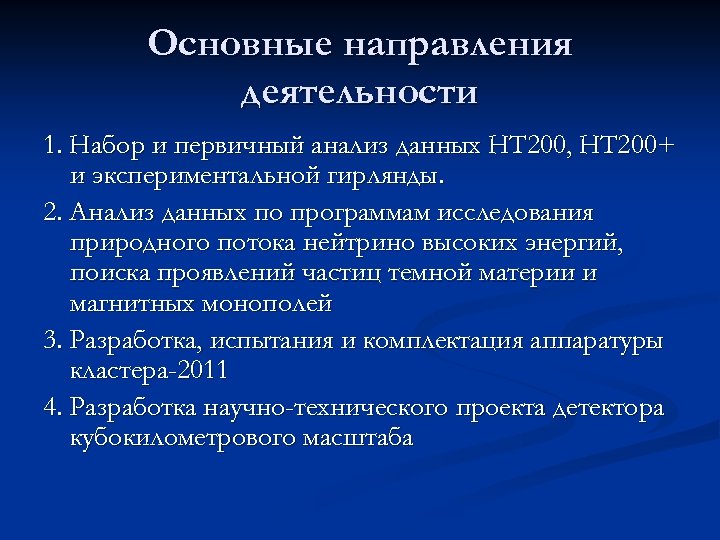 Основные направления деятельности

1. Набор и первичный анализ данных НТ200, НТ200+ и экспериментальной гирлянды.
2. Анализ данных по программам исследования природного потока нейтрино высоких энергий, поиска проявлений частиц темной материи и магнитных монополей
3. Разработка, испытания и комплектация аппаратуры кластера-2011
4. Разработка научно-технического проекта детектора кубокилометрового масштаба